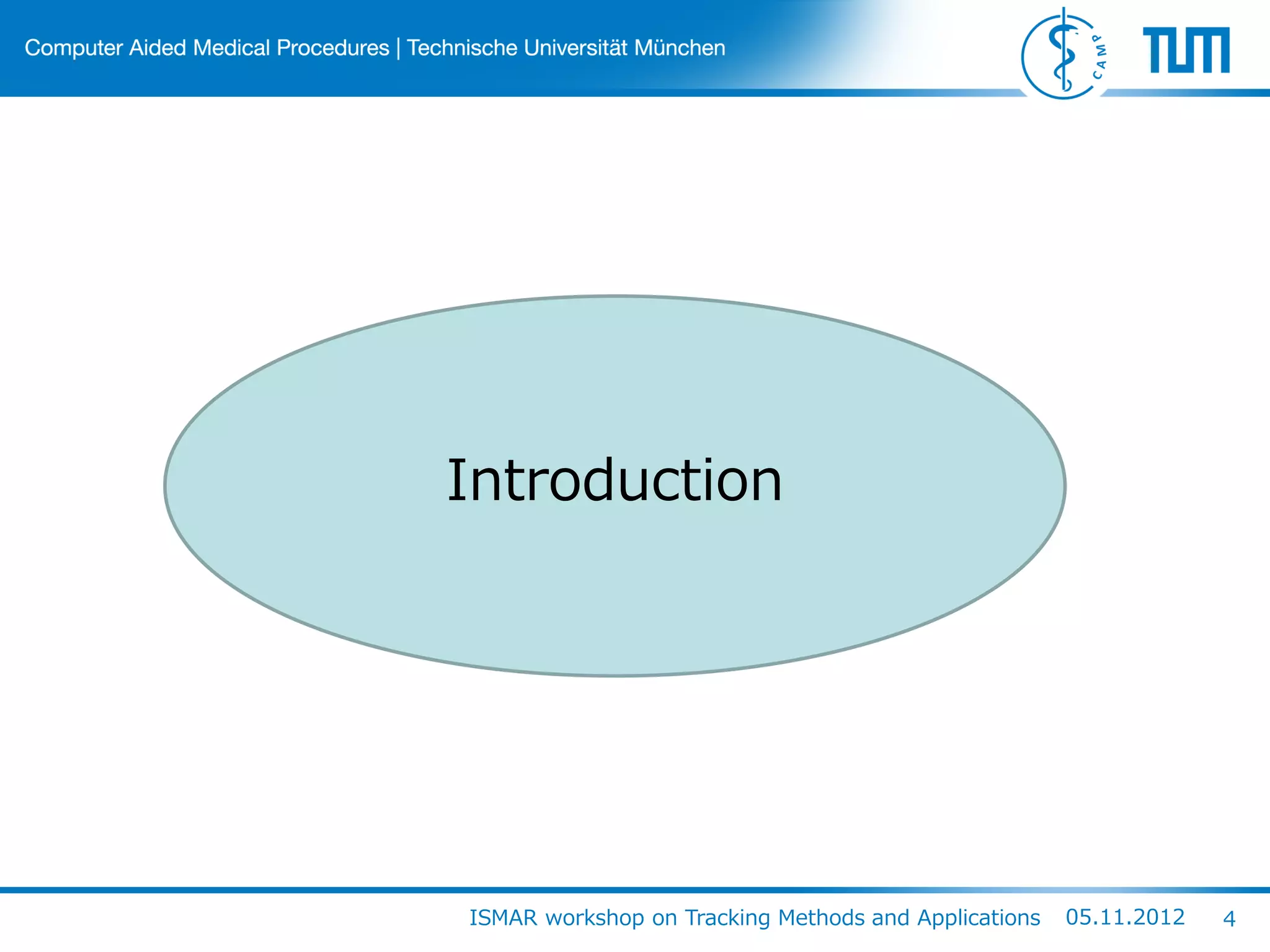 Computer Aided Medical Procedures | Technische Universität München

CAMP

TUM

Introduction

ISMAR workshop on Tracking Methods and Applications 05.11.2012 4